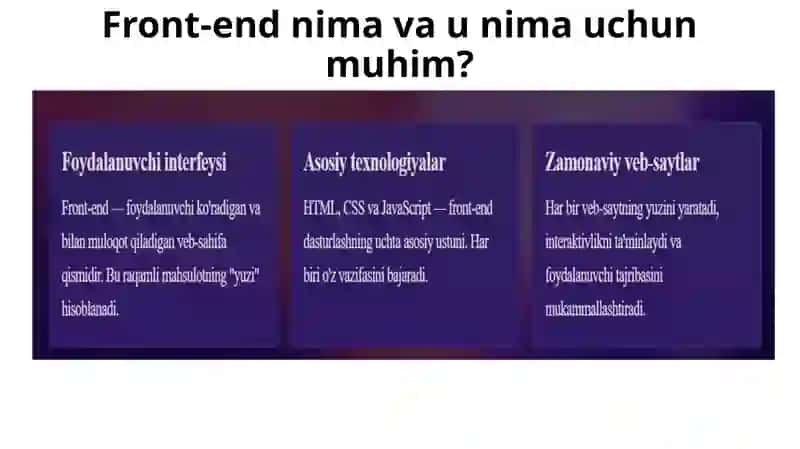 Front-end nima va u nima uchun muhim?

Foydalanuvchi interfeysi

Front-end — foydalanuvchi ko'radigan va bilan muloqot qiladigan veb-sahifa qismidir. Bu raqamli mahsulotning "yuzi" hisoblanadi.

Asosiy texnologiyalar

HTML, CSS va JavaScript — front-end dasturlashning uchta asosiy ustuni. Har biri o'z vazifasini bajaradi.

Zamonaviy veb-saytlar

Har bir veb-saytning yuzini yaratadi, interaktivlikni ta'minlaydi va foydalanuvchi tajribasini mukammallashtiradi.